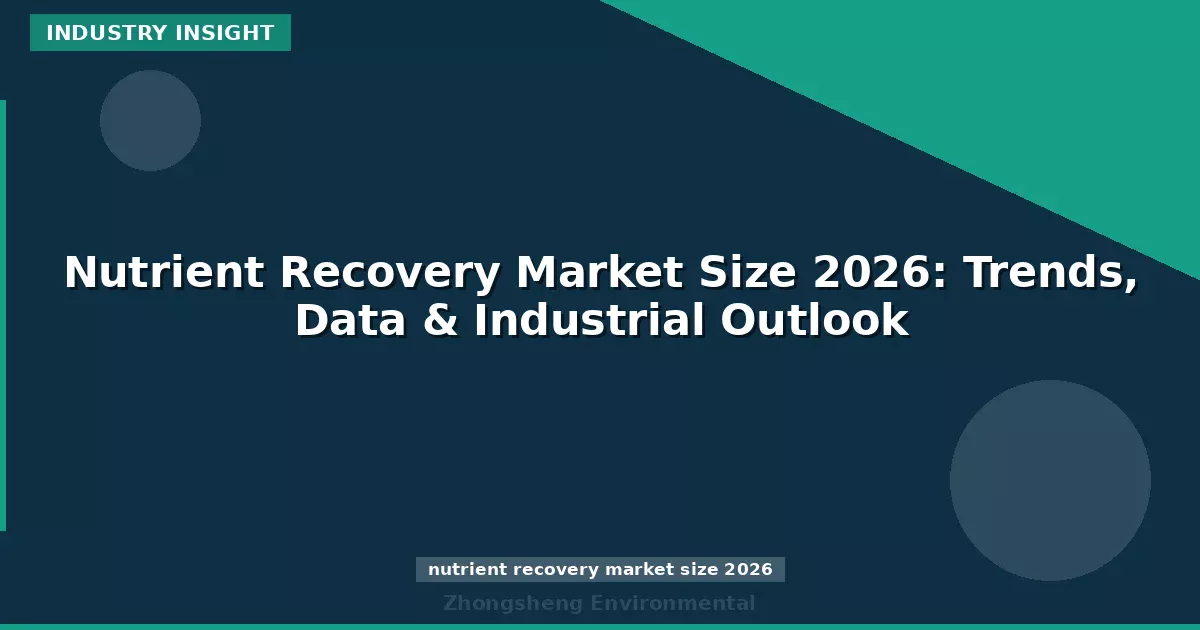 INDUSTRY INSIGHT

Nutrient Recovery Market Size 2026: Trends, Data & Industrial Outlook

nutrient recovery market size 2026

Zhongsheng Environmental